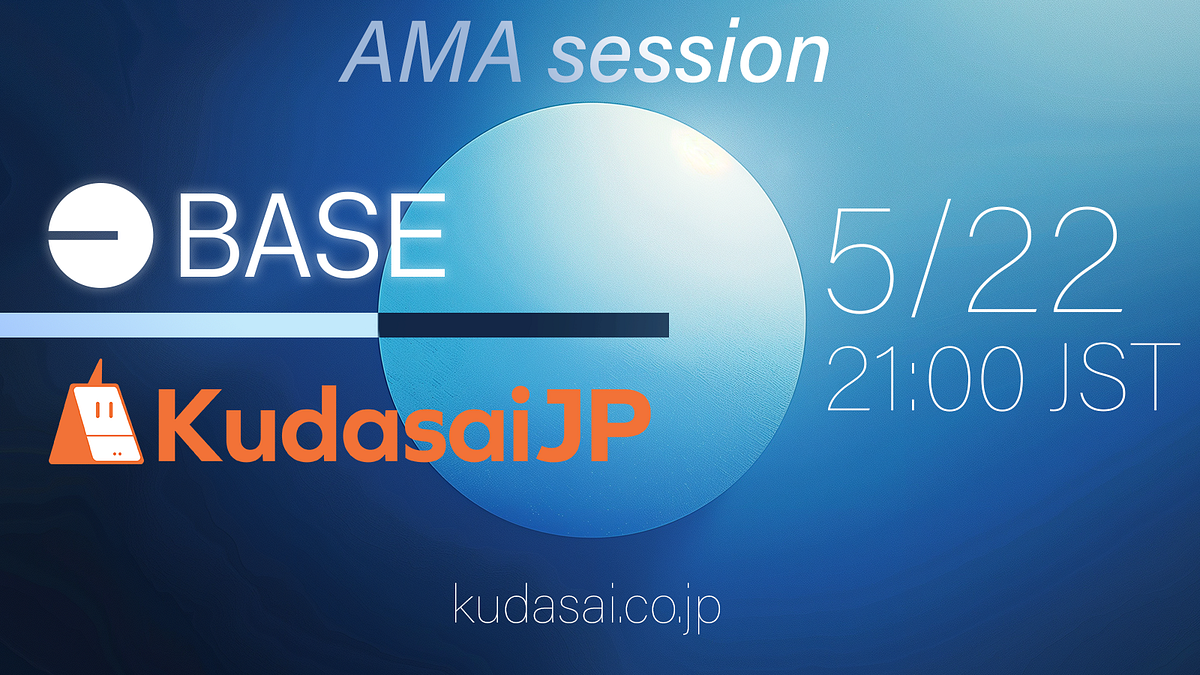 AMA session

BASE

KudasaiJP

5/22
21:00 JST

kudasai.co.jp